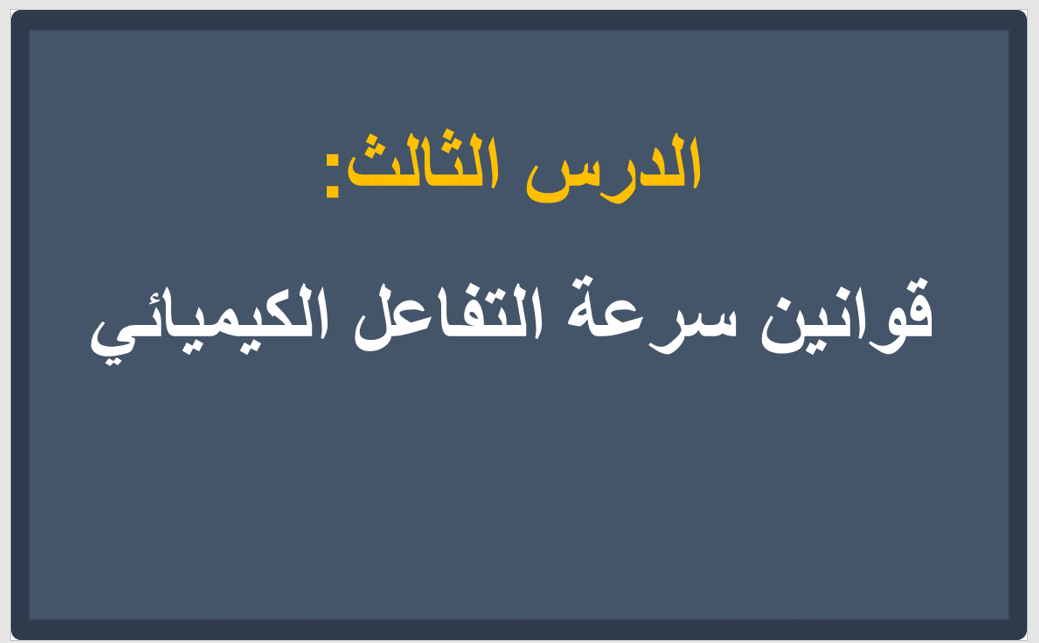 الدرس الثالث:

قوانين سرعة التفاعل الكيميائي